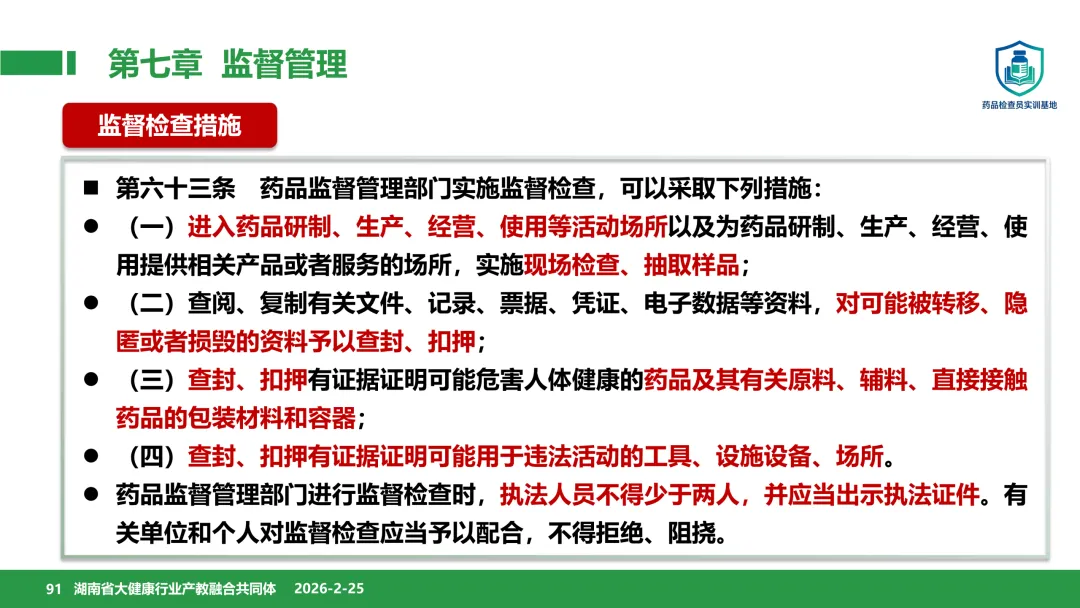 第七章 监督管理

药品检查员实训基地

监督检查措施

■ 第六十三条 药品监督管理部门实施监督检查，可以采取下列措施：

● （一）进入药品研制、生产、经营、使用等活动场所以及为药品研制、生产、经营、使用提供相关产品或者服务的场所，实施现场检查、抽取样品；

● （二）查阅、复制有关文件、记录、票据、凭证、电子数据等资料，对可能被转移、隐匿或者损毁的资料予以查封、扣押；

● （三）查封、扣押有证据证明可能危害人体健康的药品及其有关原料、辅料、直接接触药品的包装材料和容器；

● （四）查封、扣押有证据证明可能用于违法活动的工具、设施设备、场所。

● 药品监督管理部门进行监督检查时，执法人员不得少于两人，并应当出示执法证件。有关单位和个人对监督检查应当予以配合，不得拒绝、阻挠。

91 湖南省大健康行业产教融合共同体 2026-2-25